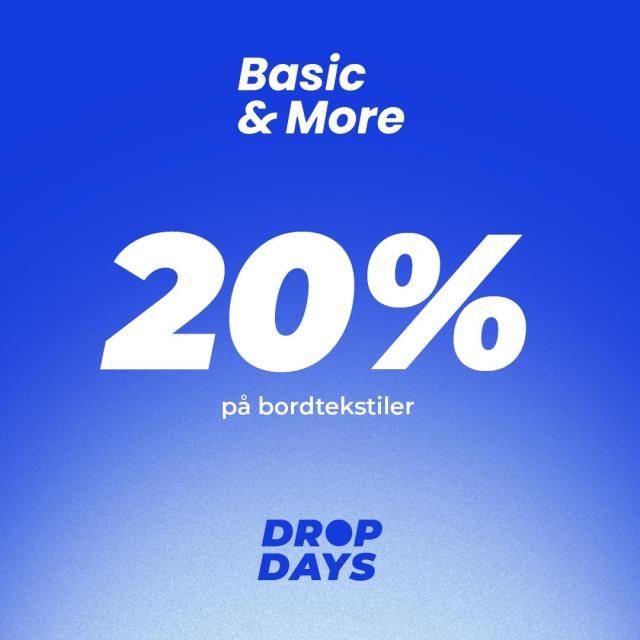 Basic
& More

20%

på bordtekstiler

DROP
DAYS